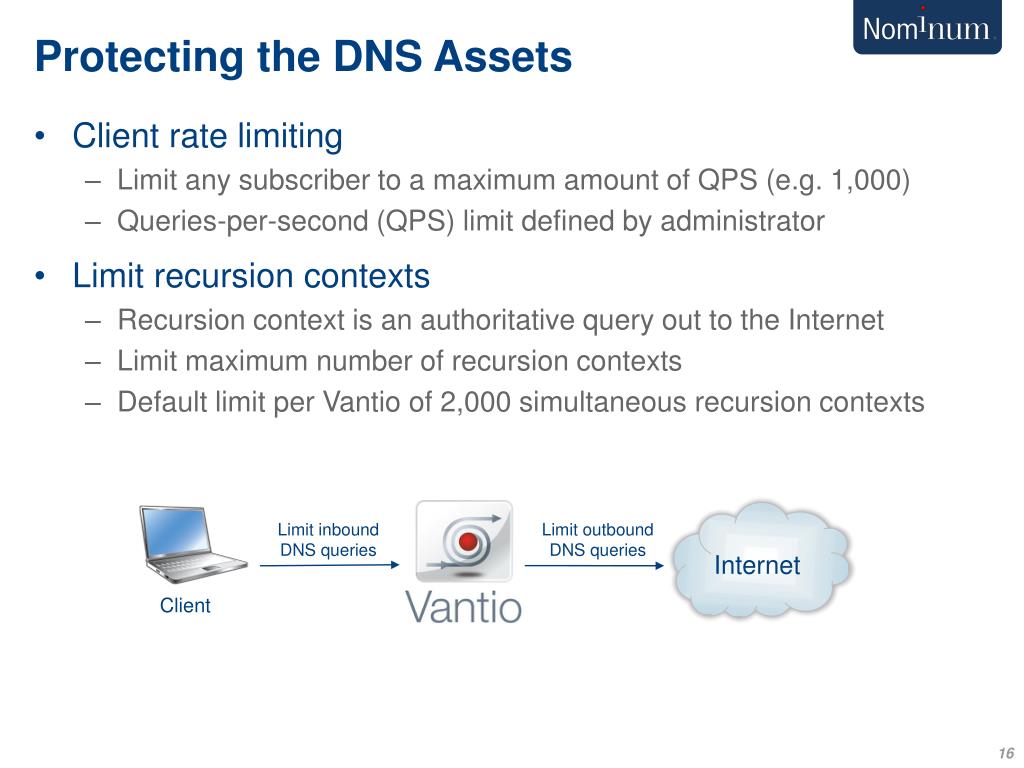 Nominum

Protecting the DNS Assets

• Client rate limiting
– Limit any subscriber to a maximum amount of QPS (e.g. 1,000)
– Queries-per-second (QPS) limit defined by administrator

• Limit recursion contexts
– Recursion context is an authoritative query out to the Internet
– Limit maximum number of recursion contexts
– Default limit per Vantio of 2,000 simultaneous recursion contexts

Client

Limit inbound DNS queries

Vantio

Limit outbound DNS queries

Internet

16